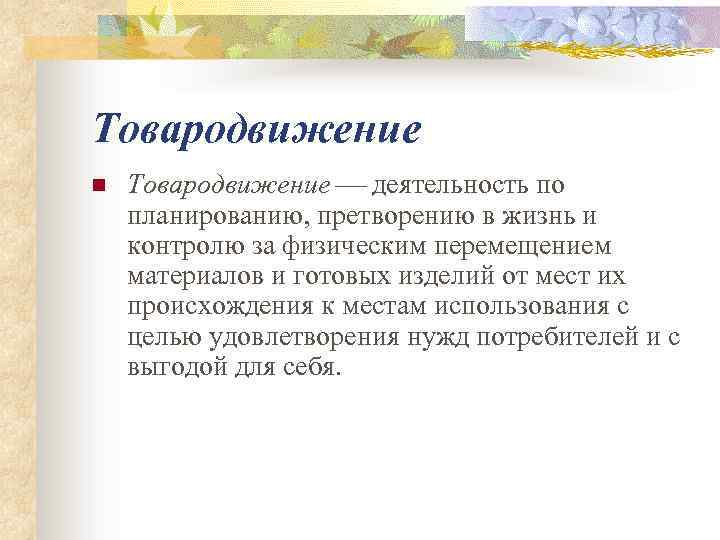 Товародвижение

Товародвижение — деятельность по планированию, претворению в жизнь и контролю за физическим перемещением материалов и готовых изделий от мест их происхождения к местам использования с целью удовлетворения нужд потребителей и с выгодой для себя.